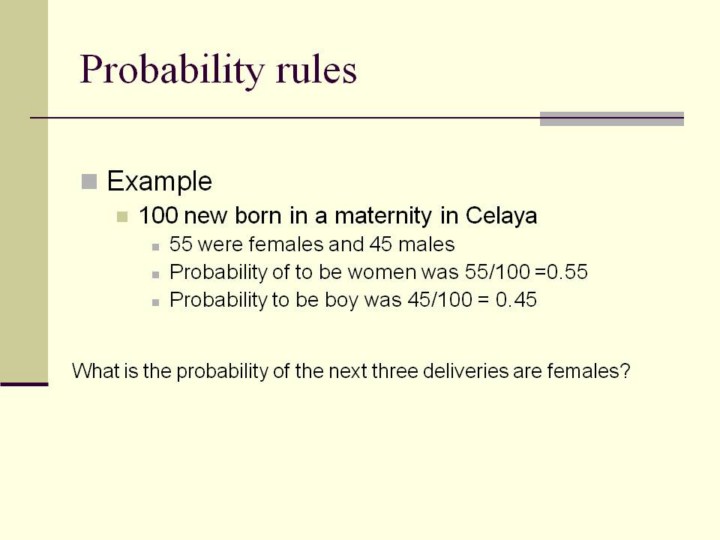 Probability rules

Example

100 new born in a maternity in Celaya

55 were females and 45 males

Probability of to be women was 55/100 =0.55

Probability to be boy was 45/100 = 0.45

What is the probability of the next three deliveries are females?